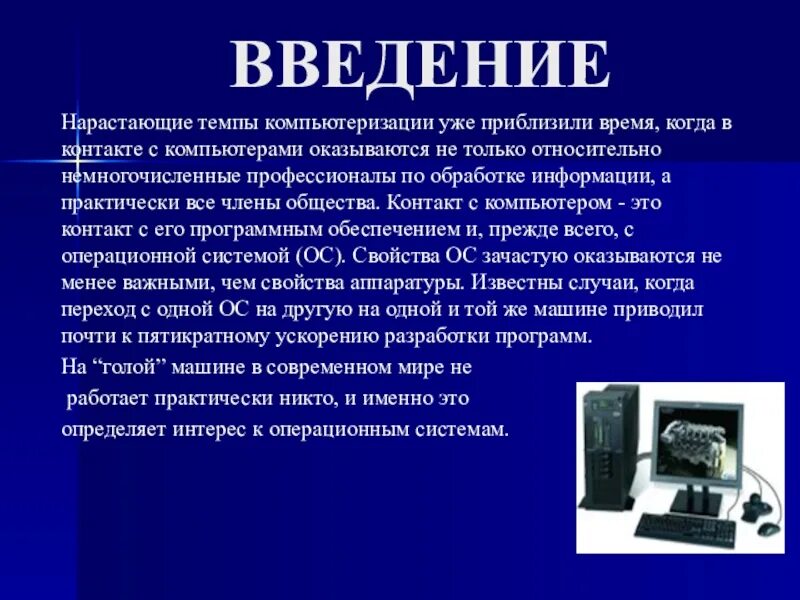 ВВЕДЕНИЕ

Нарастающие темпы компьютеризации уже приблизили время, когда в контакте с компьютерами оказываются не только относительно немногочисленные профессионалы по обработке информации, а практически все члены общества. Контакт с компьютером - это контакт с его программным обеспечением и, прежде всего, с операционной системой (ОС). Свойства ОС зачастую оказываются не менее важными, чем свойства аппаратуры. Известны случаи, когда переход с одной ОС на другую на одной и той же машине приводил почти к пятикратному ускорению разработки программ.

На “голой” машине в современном мире не работает практически никто, и именно это определяет интерес к операционным системам.